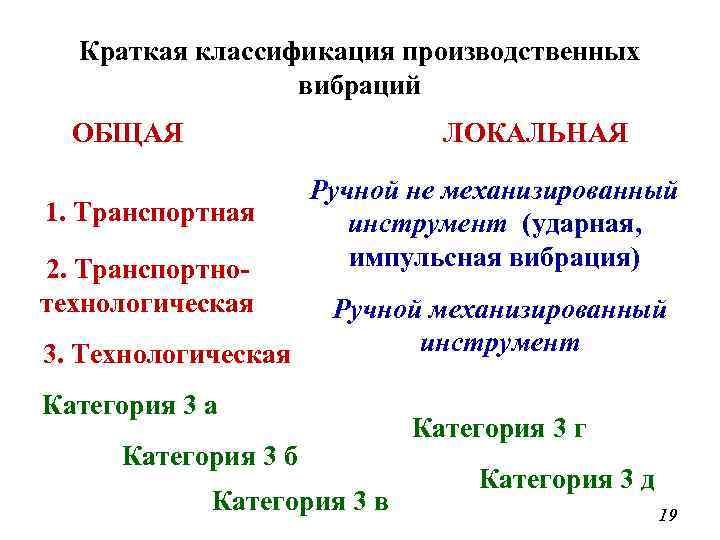 Краткая классификация производственных вибраций

ОБЩАЯ

1. Транспортная

2. Транспортно-технологическая

3. Технологическая

Категория 3 а

Категория 3 б

Категория 3 в

ЛОКАЛЬНАЯ

Ручной не механизированный инструмент (ударная, импульсная вибрация)

Ручной механизированный инструмент

Категория 3 г

Категория 3 д

19